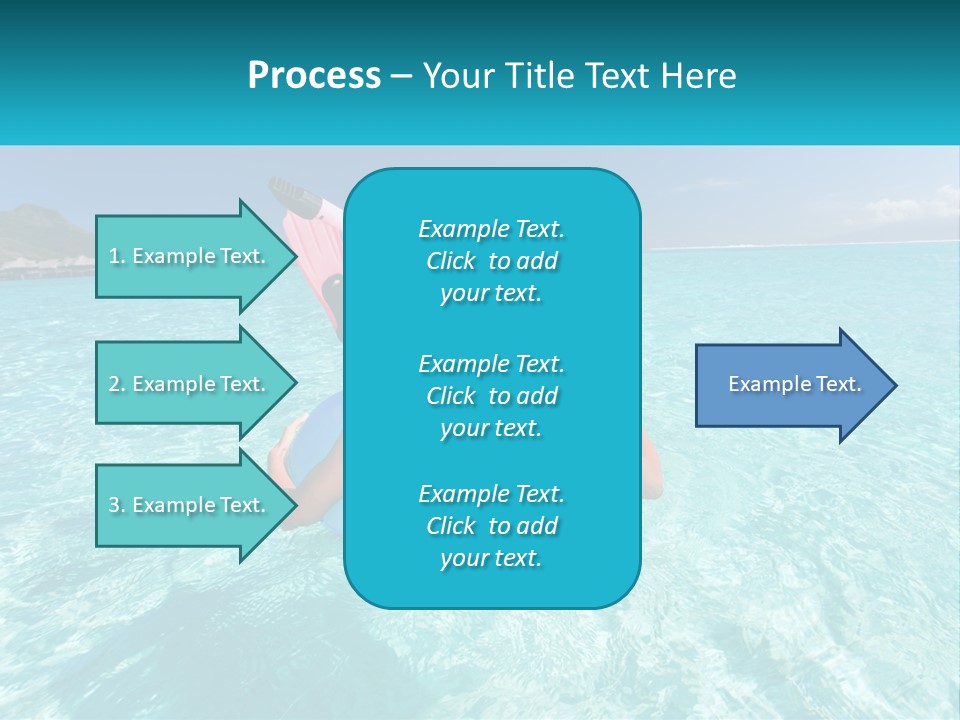 Process – Your Title Text Here

1. Example Text.

2. Example Text.

3. Example Text.

Example Text. Click to add your text.

Example Text. Click to add your text.

Example Text. Click to add your text.

Example Text.